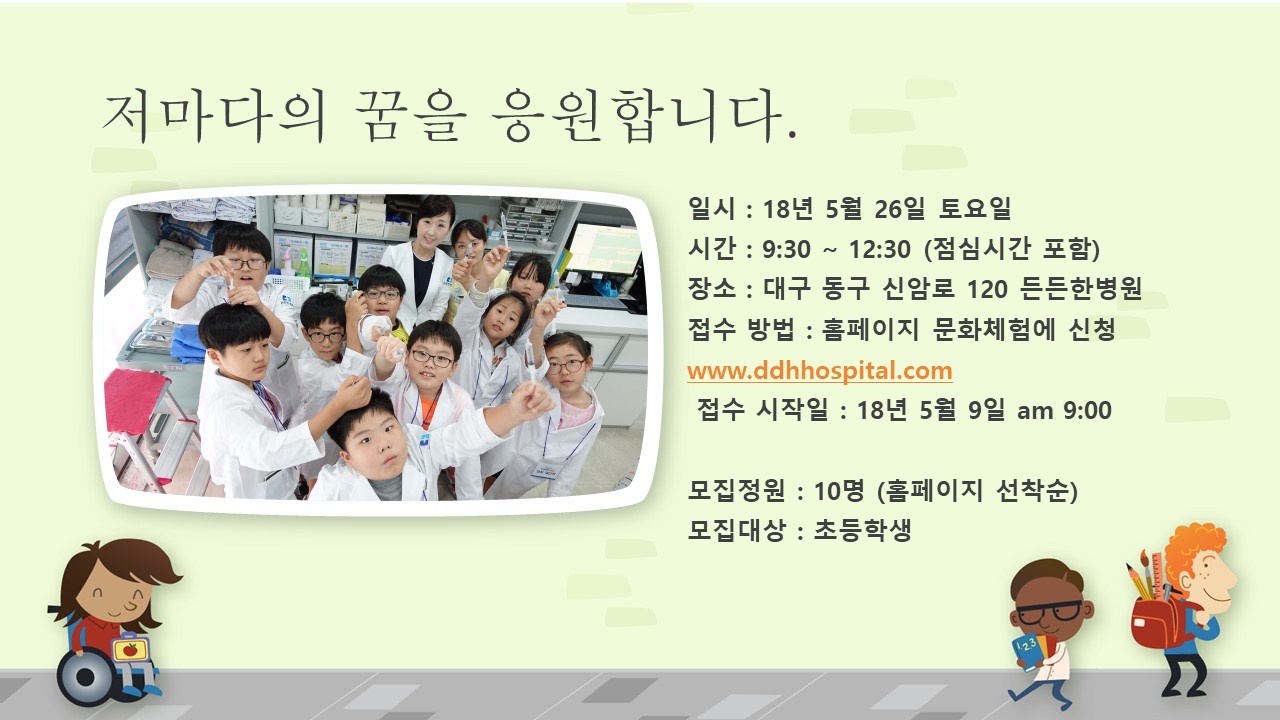 저마다의 꿈을 응원합니다.

일시 : 18년 5월 26일 토요일
시간 : 9:30 ~ 12:30 (점심시간 포함)
장소 : 대구 동구 신암로 120 든든한병원
접수 방법 : 홈페이지 문화체험에 신청
www.ddhhospital.com
접수 시작일 : 18년 5월 9일 am 9:00

모집정원 : 10명 (홈페이지 선착순)
모집대상 : 초등학생

123